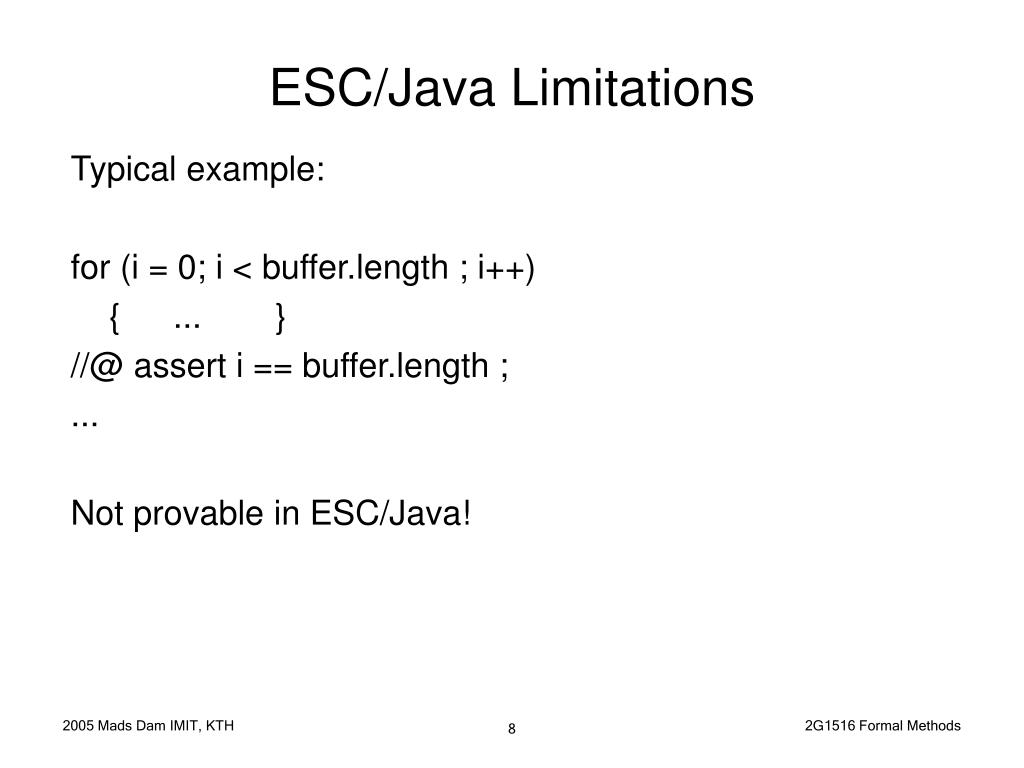 ESC/Java Limitations

Typical example:

for (i = 0; i < buffer.length ; i++)
{ ... }
//@ assert i == buffer.length ;
...

Not provable in ESC/Java!

2005 Mads Dam IMIT, KTH

8

2G1516 Formal Methods